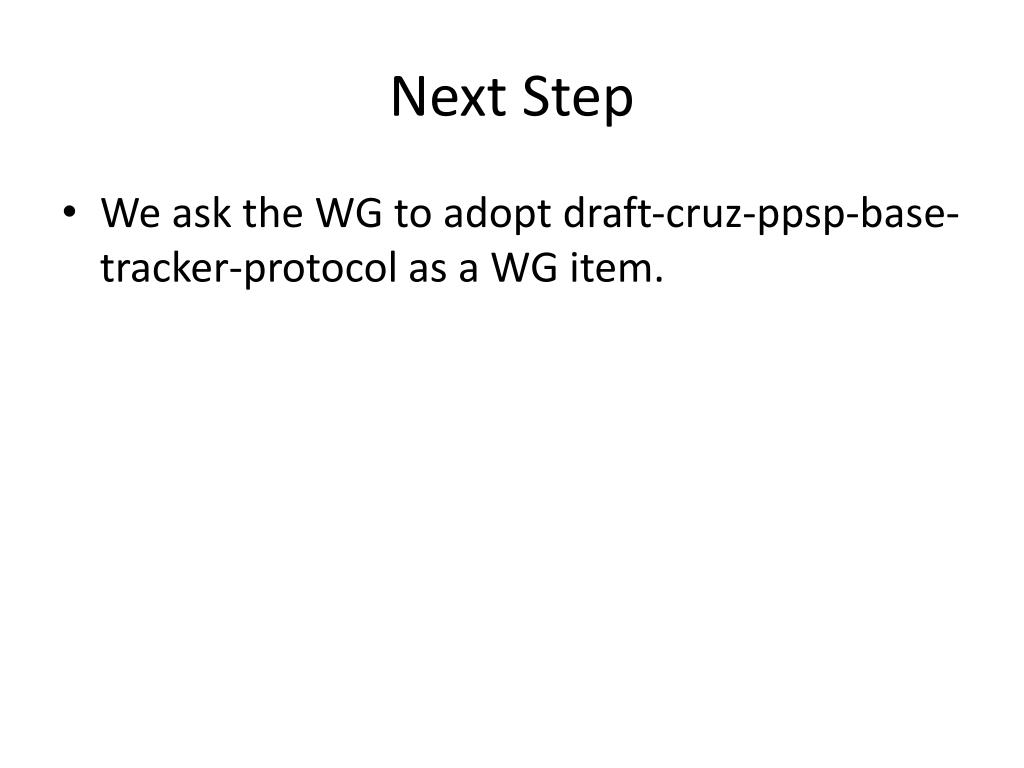 Next Step

• We ask the WG to adopt draft-cruz-ppsp-base-tracker-protocol as a WG item.